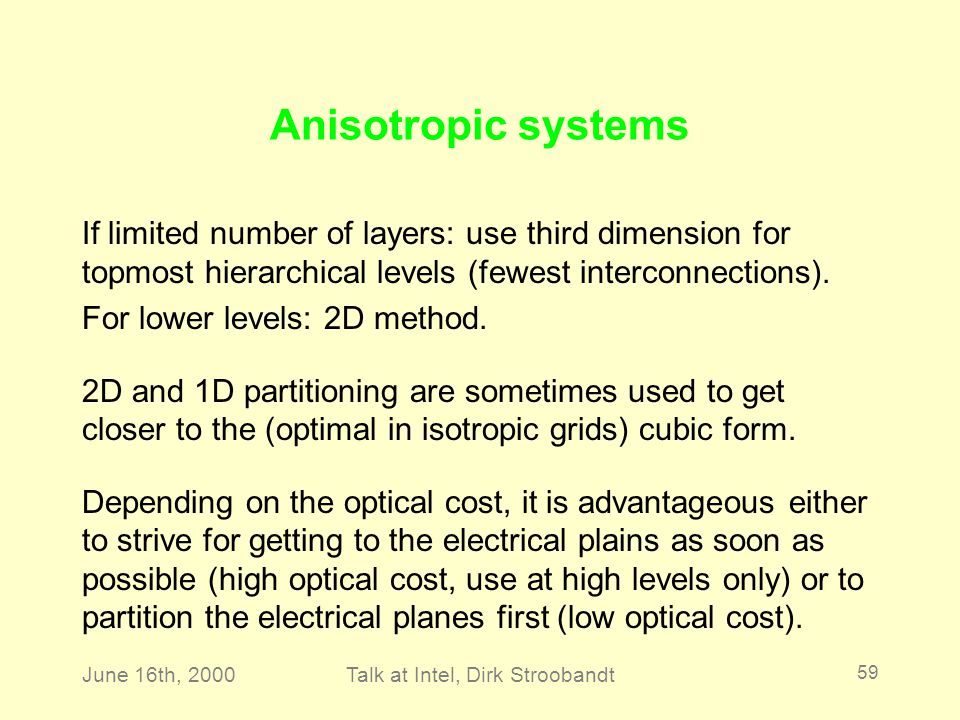 Anisotropic systems

If limited number of layers: use third dimension for topmost hierarchical levels (fewest interconnections).

For lower levels: 2D method.

2D and 1D partitioning are sometimes used to get closer to the (optimal in isotropic grids) cubic form.

Depending on the optical cost, it is advantageous either to strive for getting to the electrical plains as soon as possible (high optical cost, use at high levels only) or to partition the electrical planes first (low optical cost).

June 16th, 2000

Talk at Intel, Dirk Stroobandt

59